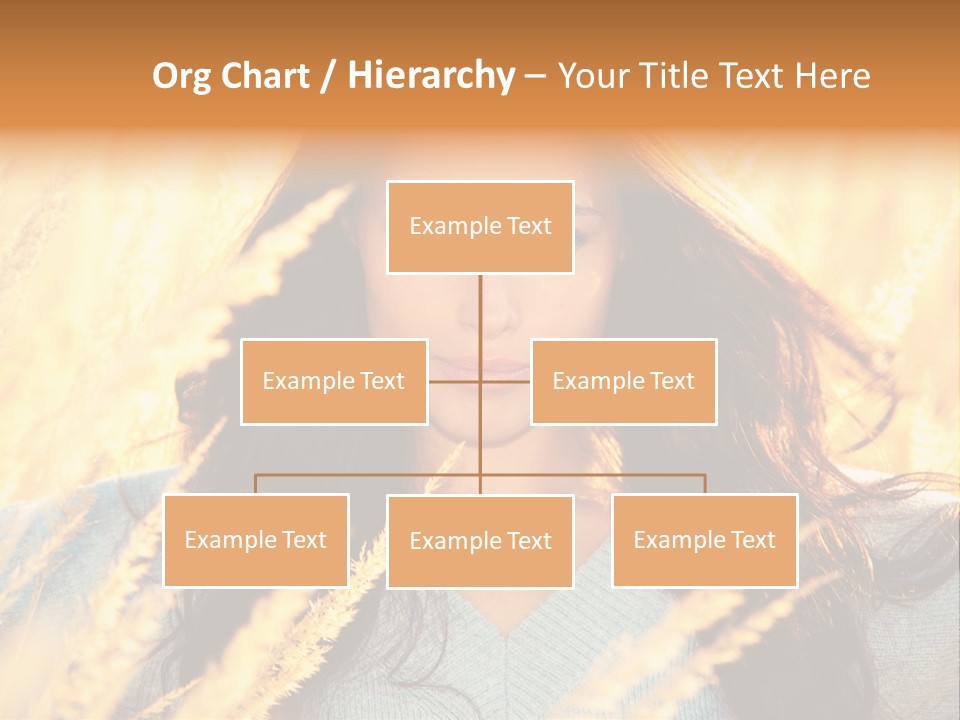 Org Chart / Hierarchy – Your Title Text Here

Example Text

Example Text

Example Text

Example Text

Example Text

Example Text